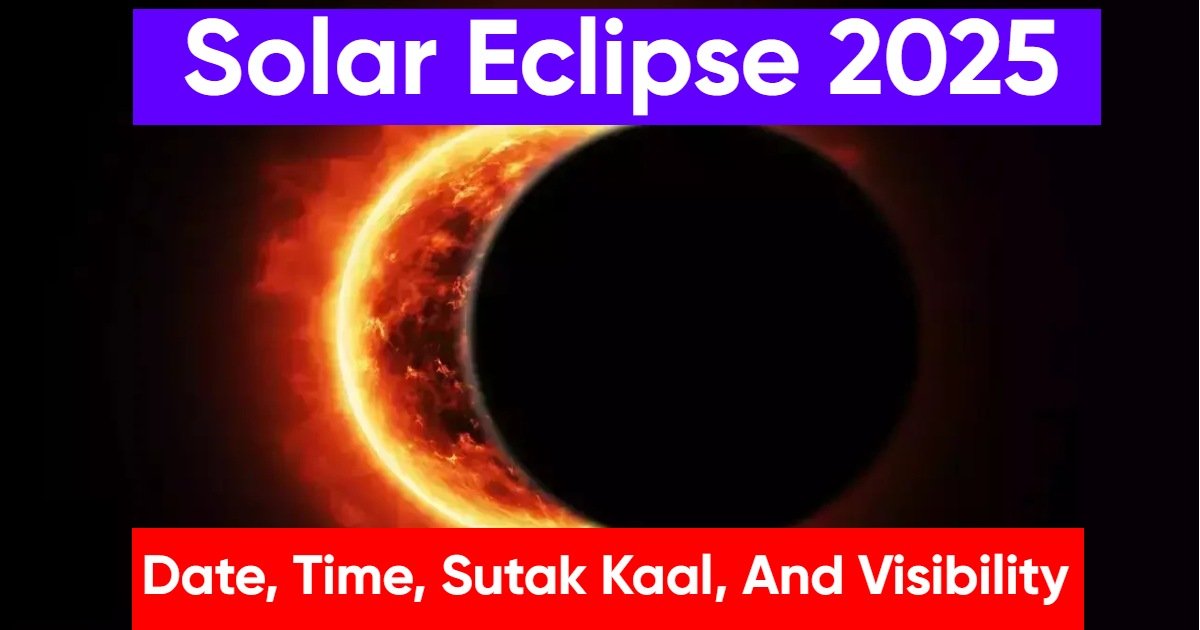 Solar Eclipse 2025

Date, Time, Sutak Kaal, And Visibility